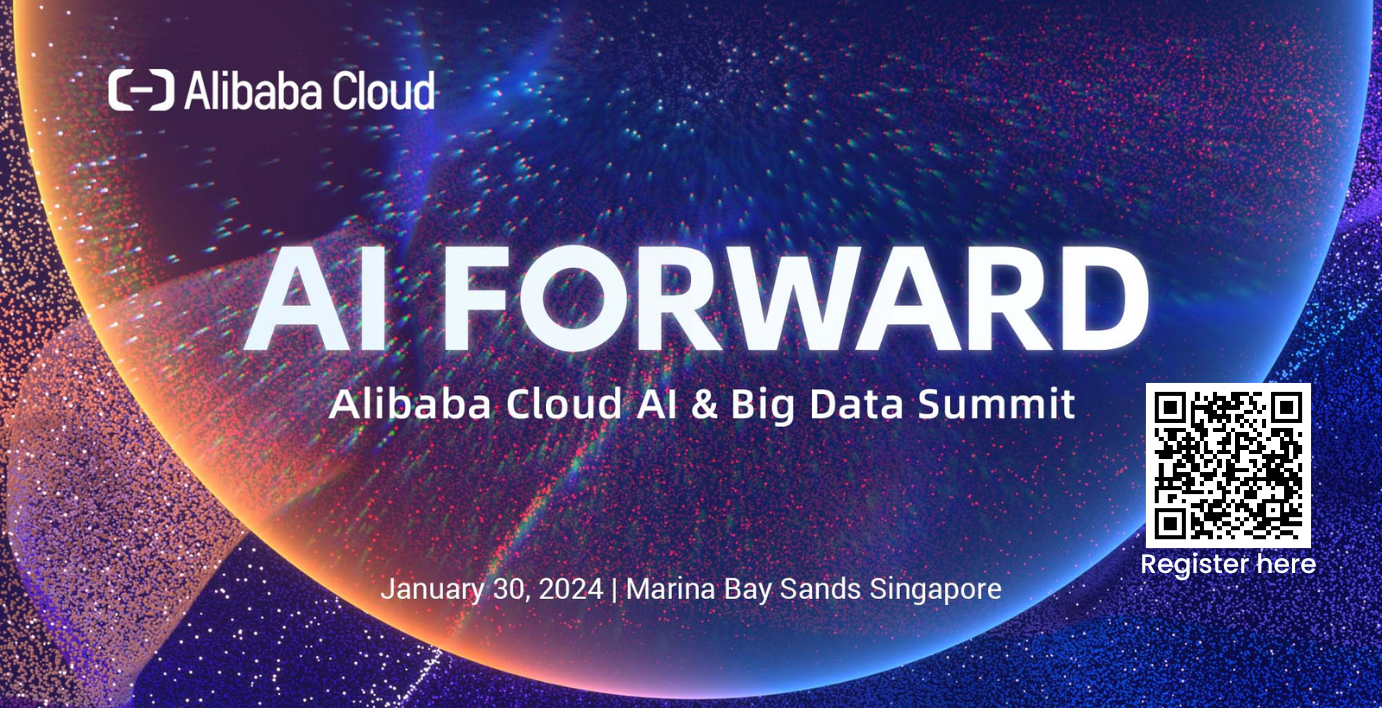 Alibaba Cloud

AI FORWARD

Alibaba Cloud AI & Big Data Summit

Register here

January 30, 2024 | Marina Bay Sands Singapore